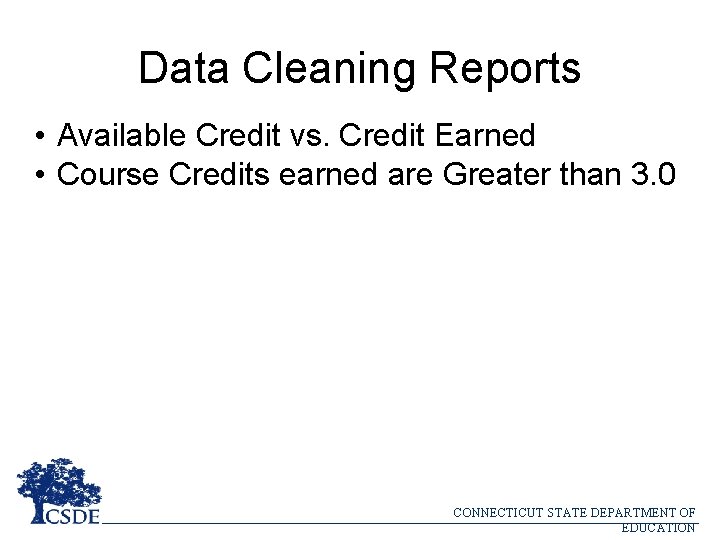 Data Cleaning Reports

• Available Credit vs. Credit Earned
• Course Credits earned are Greater than 3.0

CSDE

CONNECTICUT STATE DEPARTMENT OF EDUCATION